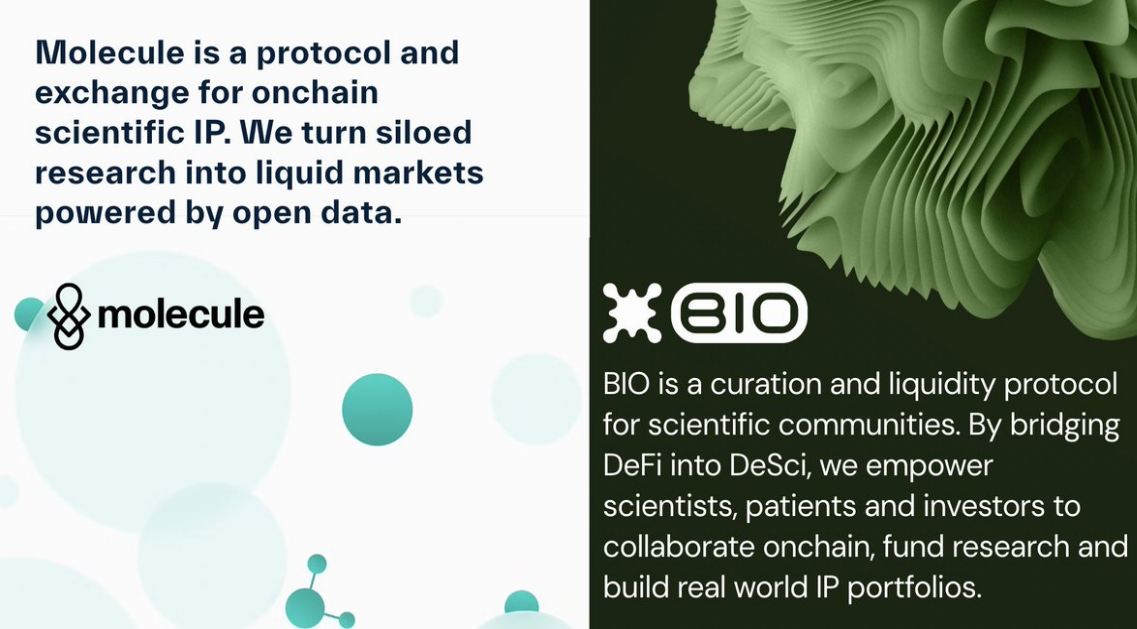 Molecule is a protocol and exchange for onchain scientific IP. We turn siloed research into liquid markets powered by open data.

molecule

BIO

BIO is a curation and liquidity protocol for scientific communities. By bridging DeFi into DeSci, we empower scientists, patients and investors to collaborate onchain, fund research and build real world IP portfolios.